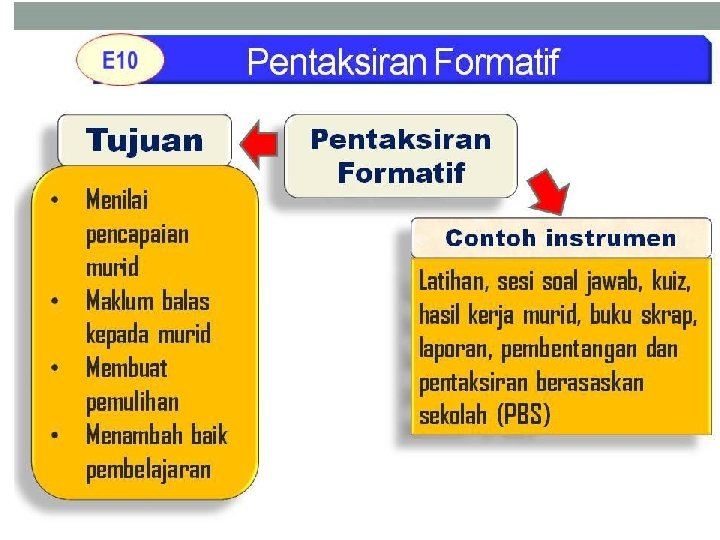 E10

Pentaksiran Formatif

Tujuan

• Menilai pencapaian murid
• Maklum balas kepada murid
• Membuat pemulihan
• Menambah baik pembelajaran

Pentaksiran Formatif

Contoh instrumen

Latihan, sesi soal jawab, kuiz, hasil kerja murid, buku skrap, laporan, pembentangan dan pentaksiran berasaskan sekolah (PBS)